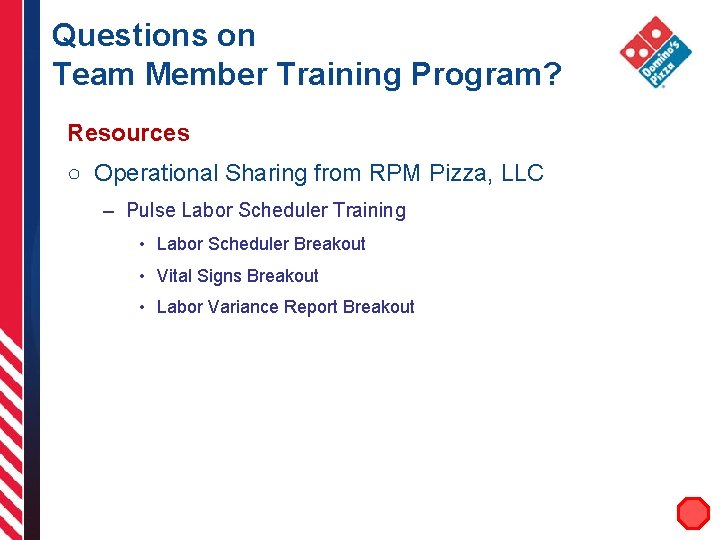 Questions on
Team Member Training Program?

Domino's Pizza

Resources

○ Operational Sharing from RPM Pizza, LLC

– Pulse Labor Scheduler Training

• Labor Scheduler Breakout

• Vital Signs Breakout

• Labor Variance Report Breakout